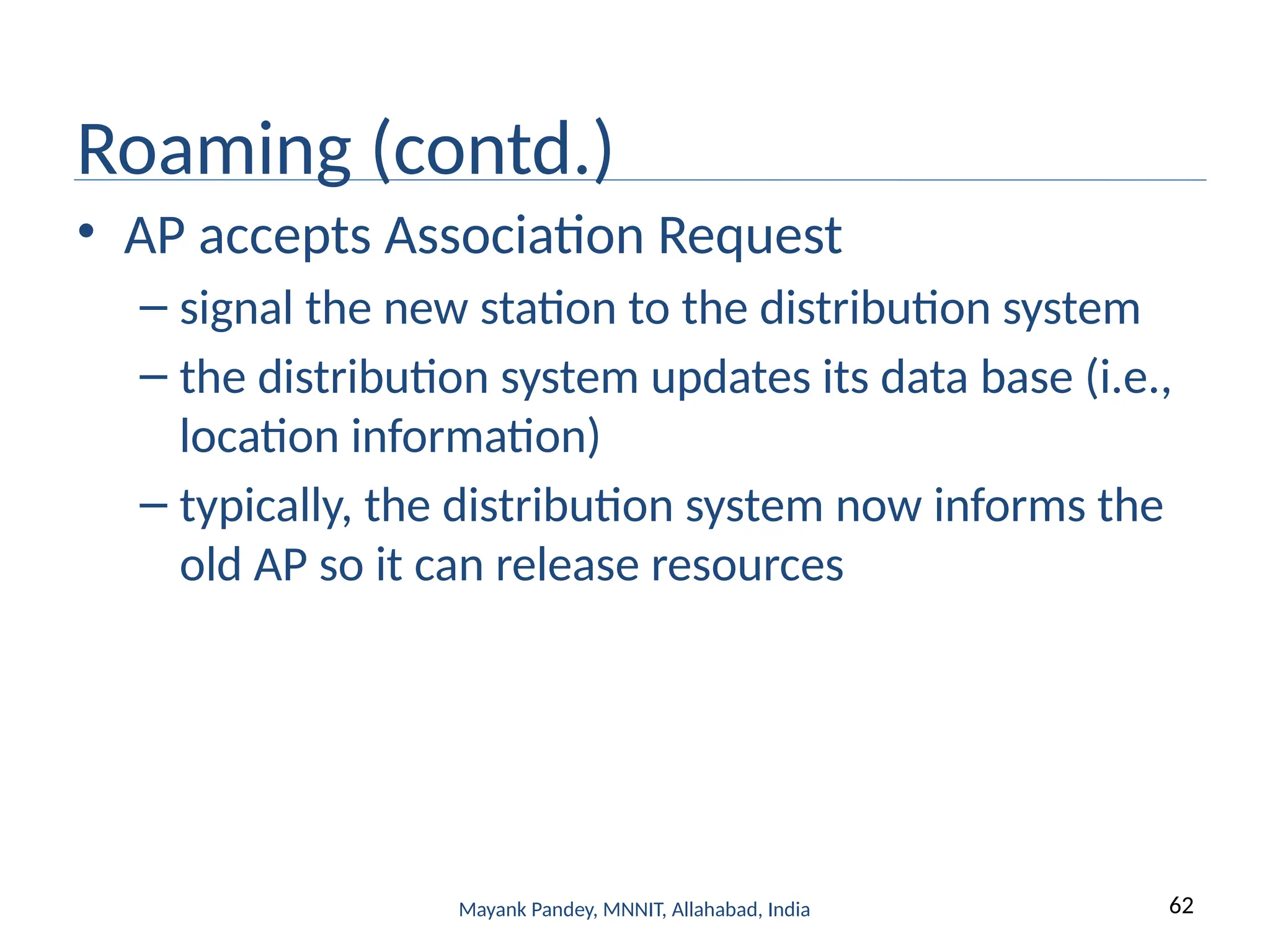 Roaming (contd.)

• AP accepts Association Request

– signal the new station to the distribution system

– the distribution system updates its data base (i.e., location information)

– typically, the distribution system now informs the old AP so it can release resources

Mayank Pandey, MNNIT, Allahabad, India

62